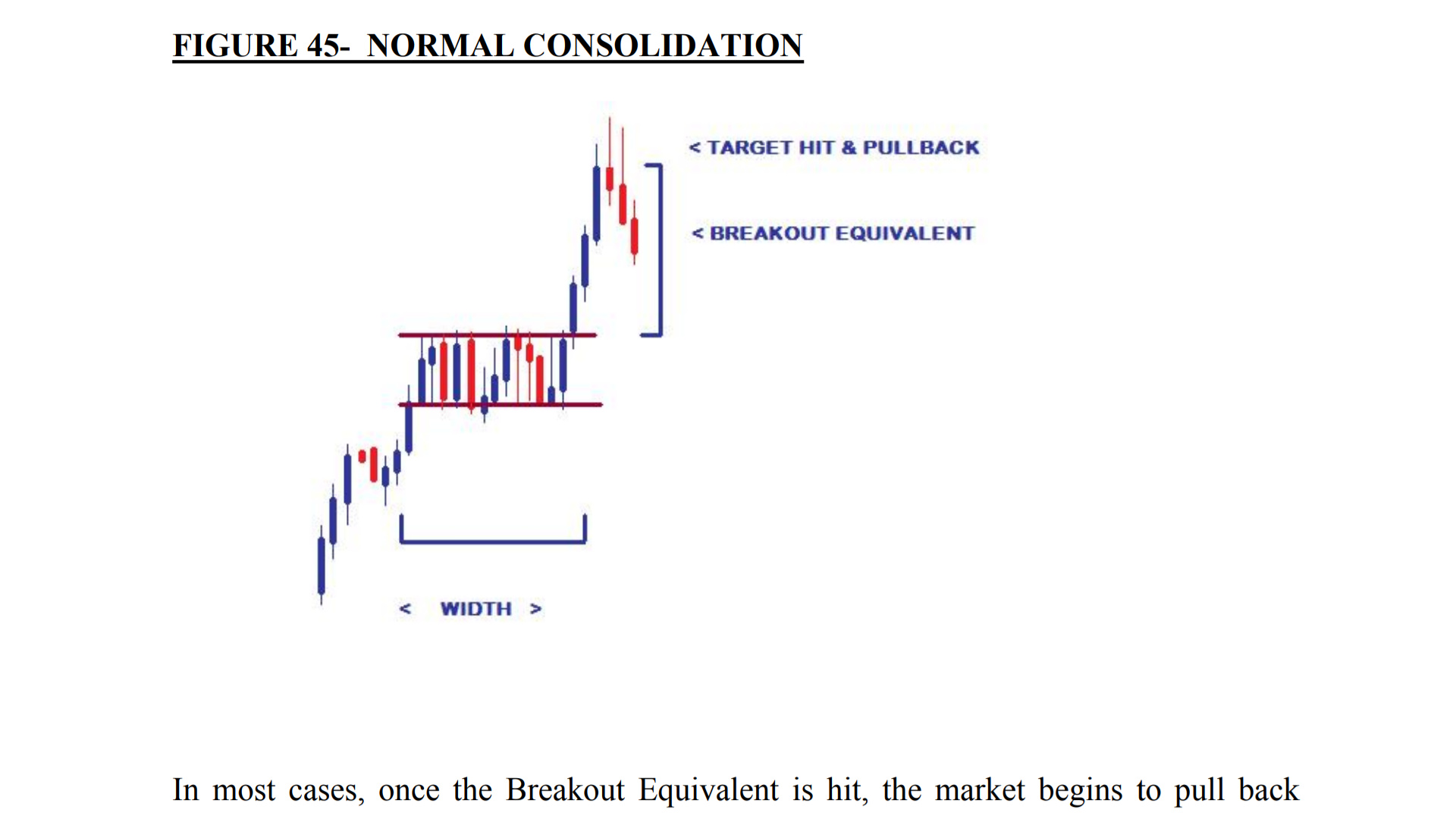 FIGURE 45- NORMAL CONSOLIDATION

< TARGET HIT & PULLBACK

< BREAKOUT EQUIVALENT

< WIDTH >

In most cases, once the Breakout Equivalent is hit, the market begins to pull back